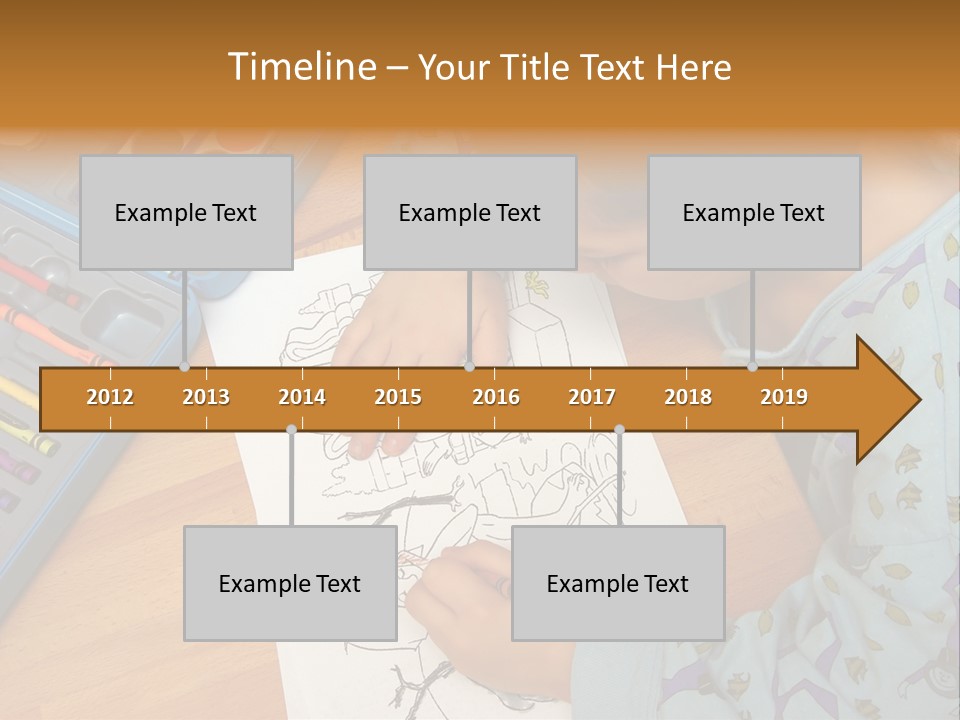 Timeline – Your Title Text Here

Example Text

Example Text

Example Text

2012 2013 2014 2015 2016 2017 2018 2019

Example Text

Example Text